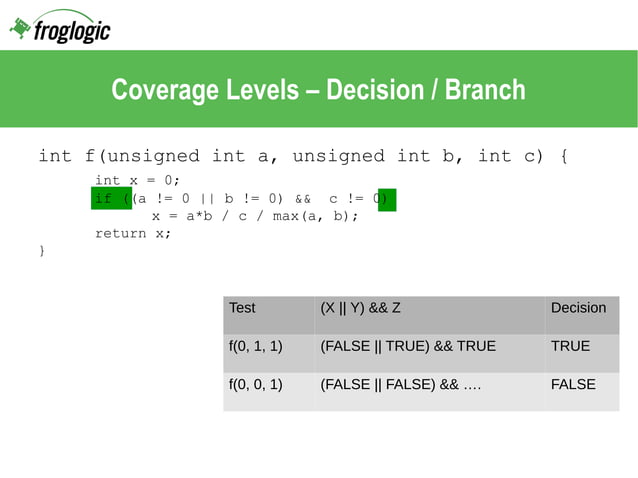 froglogic

Coverage Levels – Decision / Branch

int f(unsigned int a, unsigned int b, int c) {
int x = 0;
if ((a != 0 || b != 0) && c != 0)
x = a*b / c / max(a, b);
return x;
}

| Test | (X \|\| Y) && Z | Decision |
|---|---|---|
| f(0, 1, 1) | (FALSE \|\| TRUE) && TRUE | TRUE |
| f(0, 0, 1) | (FALSE \|\| FALSE) && …. | FALSE |